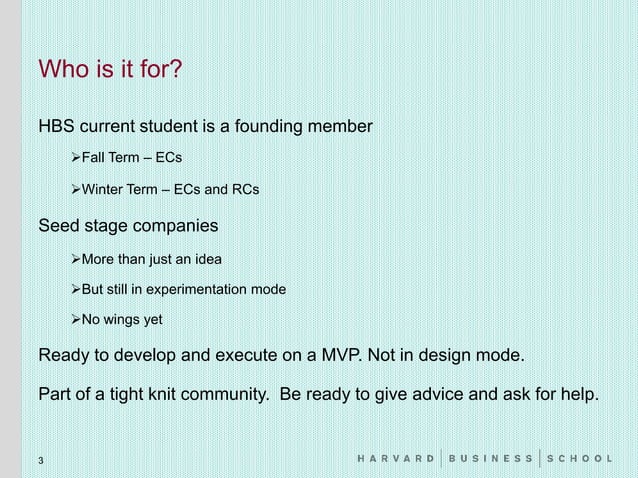 Who is it for?

HBS current student is a founding member

➢Fall Term – ECs

➢Winter Term – ECs and RCs

Seed stage companies

➢More than just an idea

➢But still in experimentation mode

➢No wings yet

Ready to develop and execute on a MVP. Not in design mode.

Part of a tight knit community. Be ready to give advice and ask for help.

3

HARVARD | BUSINESS | SCHOOL